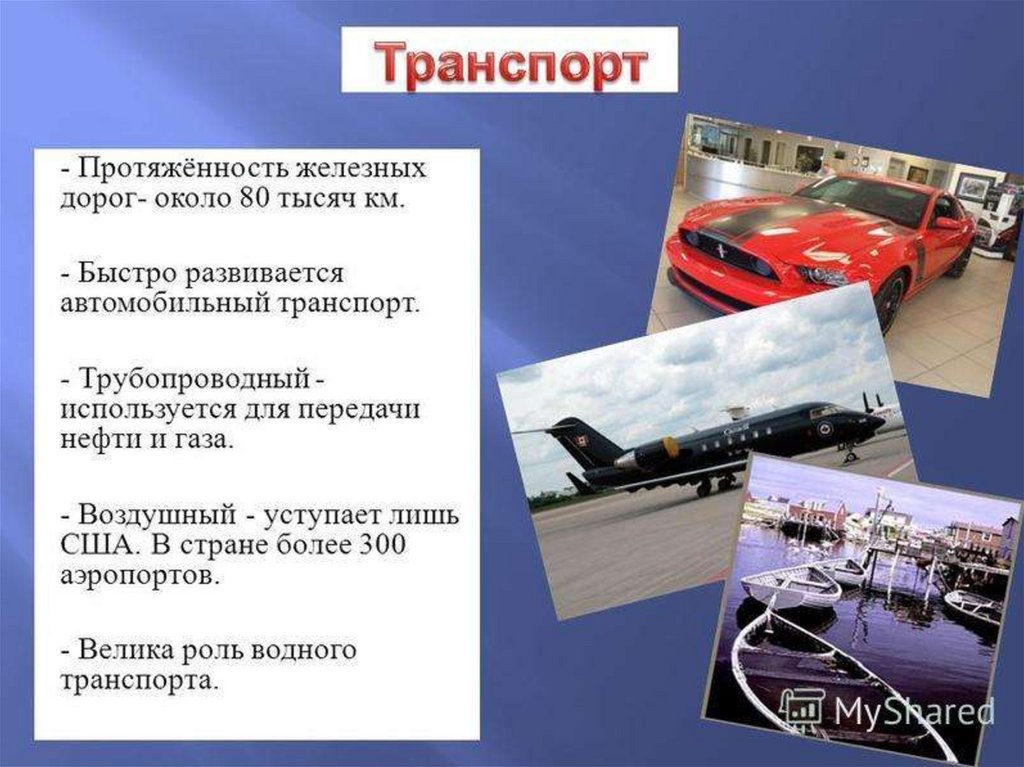 Транспорт

- Протяжённость железных дорог- около 80 тысяч км.

- Быстро развивается автомобильный транспорт.

- Трубопроводный - используется для передачи нефти и газа.

- Воздушный - уступает лишь США. В стране более 300 аэропортов.

- Велика роль водного транспорта.

MyShared